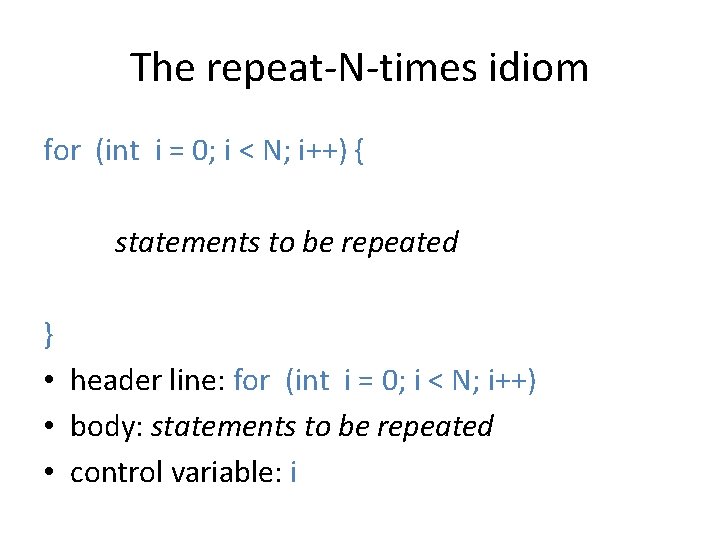 The repeat-N-times idiom

for (int i = 0; i < N; i++) {

statements to be repeated

}

• header line: for (int i = 0; i < N; i++)
• body: statements to be repeated
• control variable: i